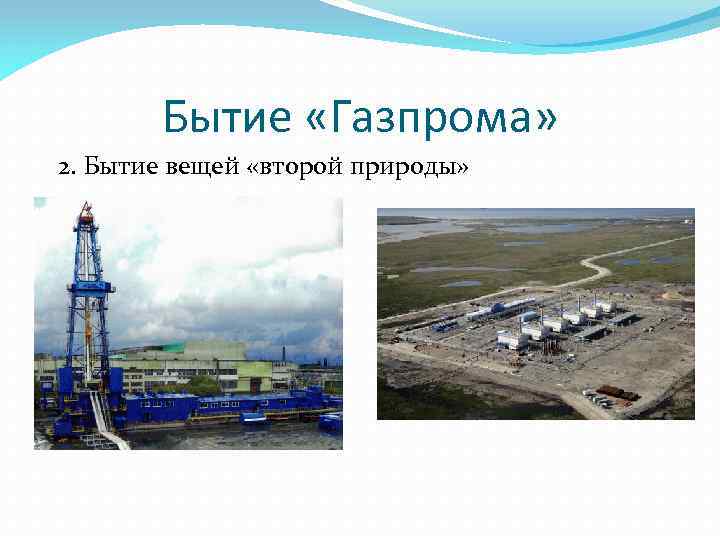 Бытие «Газпрома»

2. Бытие вещей «второй природы»